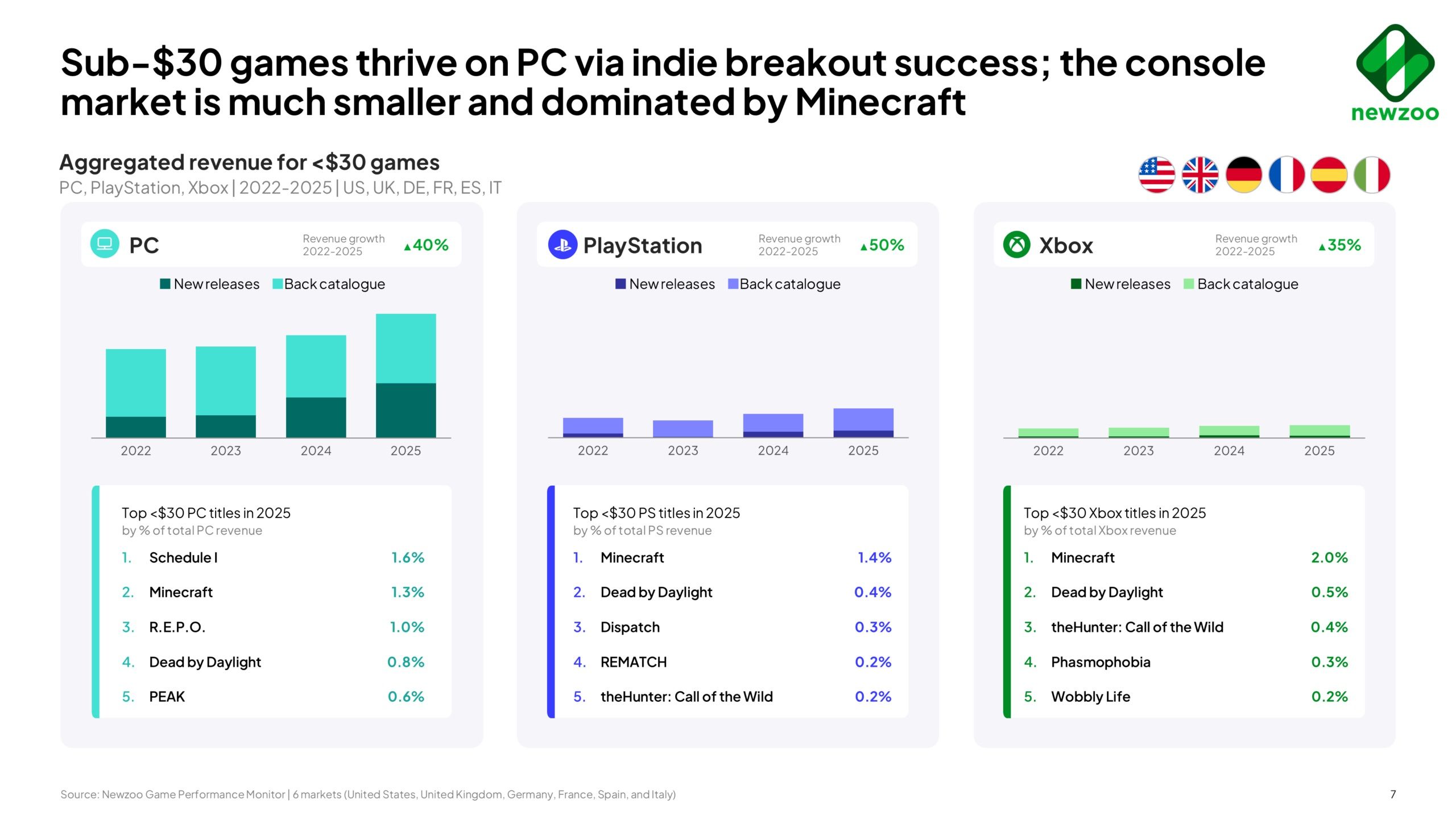 Sub-$30 games thrive on PC via indie breakout success; the console market is much smaller and dominated by Minecraft

newzoo

Aggregated revenue for <$30 games

PC, PlayStation, Xbox | 2022-2025 | US, UK, DE, FR, ES, IT

PC

Revenue growth 2022-2025

▲40%

New releases Back catalogue

2022 2023 2024 2025

Top <$30 PC titles in 2025

by % of total PC revenue

1. Schedule I 1.6%

2. Minecraft 1.3%

3. R.E.P.O. 1.0%

4. Dead by Daylight 0.8%

5. PEAK 0.6%

PlayStation

Revenue growth 2022-2025

▲50%

New releases Back catalogue

2022 2023 2024 2025

Top <$30 PS titles in 2025

by % of total PS revenue

1. Minecraft 1.4%

2. Dead by Daylight 0.4%

3. Dispatch 0.3%

4. REMATCH 0.2%

5. theHunter: Call of the Wild 0.2%

Xbox

Revenue growth 2022-2025

▲35%

New releases Back catalogue

2022 2023 2024 2025

Top <$30 Xbox titles in 2025

by % of total Xbox revenue

1. Minecraft 2.0%

2. Dead by Daylight 0.5%

3. theHunter: Call of the Wild 0.4%

4. Phasmophobia 0.3%

5. Wobbly Life 0.2%

Source: Newzoo Game Performance Monitor | 6 markets (United States, United Kingdom, Germany, France, Spain, and Italy)

7